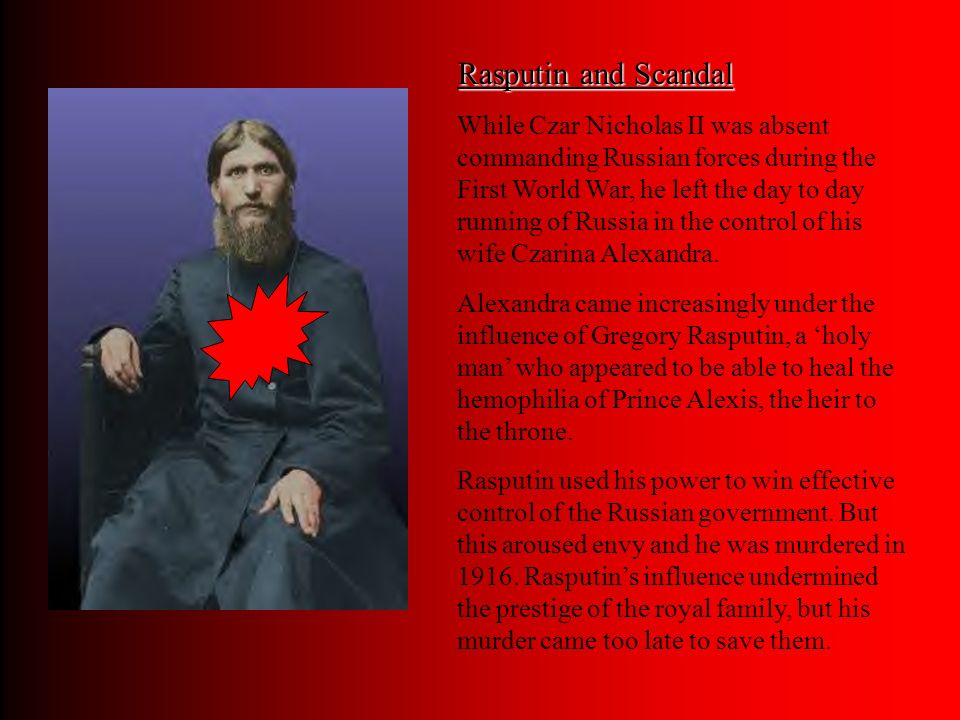 Rasputin and Scandal

While Czar Nicholas II was absent commanding Russian forces during the First World War, he left the day to day running of Russia in the control of his wife Czarina Alexandra.

Alexandra came increasingly under the influence of Gregory Rasputin, a ‘holy man’ who appeared to be able to heal the hemophilia of Prince Alexis, the heir to the throne.

Rasputin used his power to win effective control of the Russian government. But this aroused envy and he was murdered in 1916. Rasputin’s influence undermined the prestige of the royal family, but his murder came too late to save them.